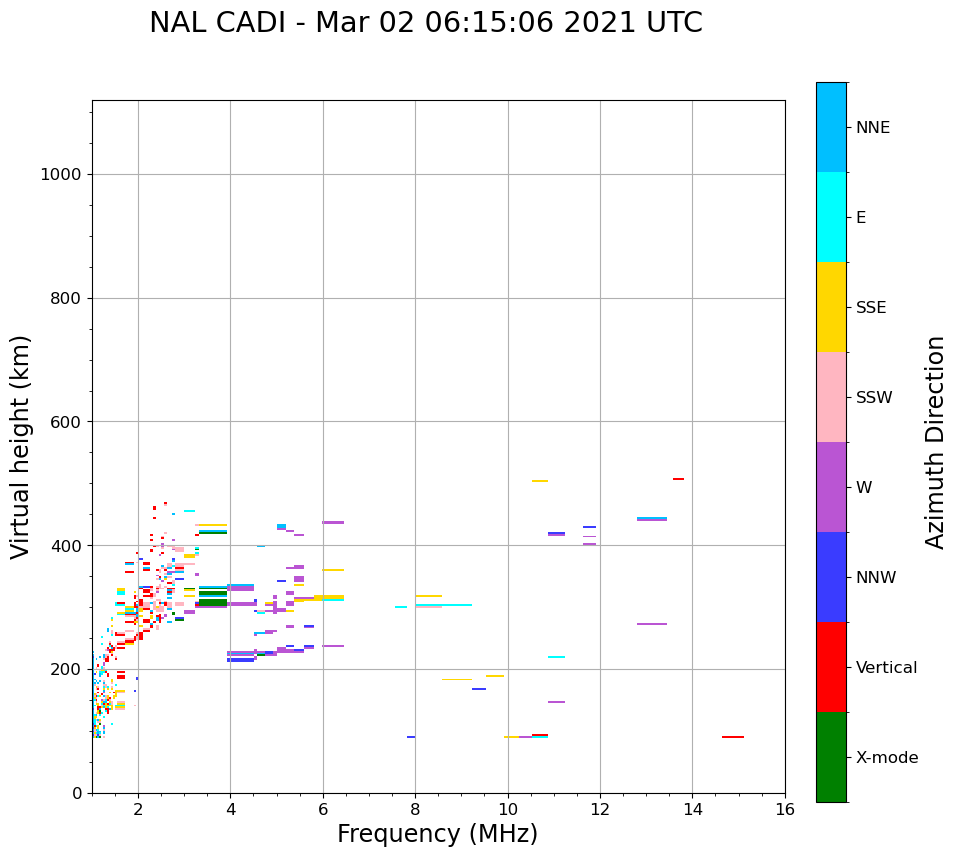 NAL CADI - Mar 02 06:15:06 2021 UTC

Virtual height (km)

1000
800
600
400
200
0

2 4 6 8 10 12 14 16

Frequency (MHz)

NNE
E
SSE
SSW
W
NNW
Vertical
X-mode

Azimuth Direction